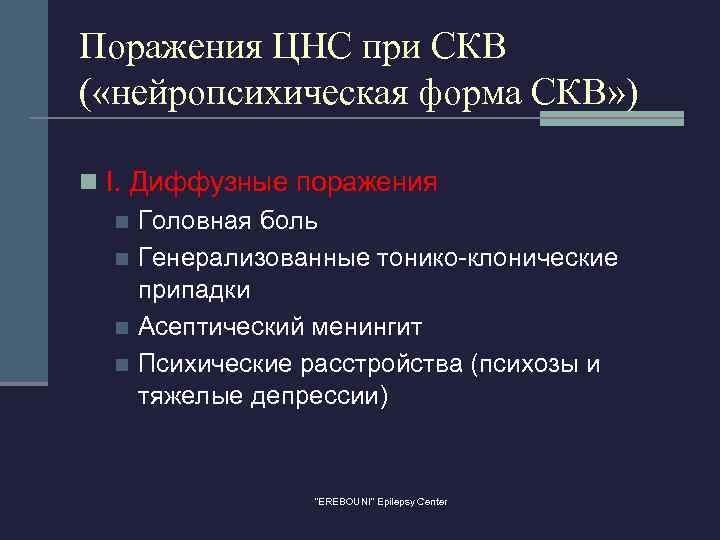 Поражения ЦНС при СКВ («нейропсихическая форма СКВ»)

I. Диффузные поражения

Головная боль

Генерализованные тонико-клонические припадки

Асептический менингит

Психические расстройства (психозы и тяжелые депрессии)

"EREBOUNI" Epilepsy Center